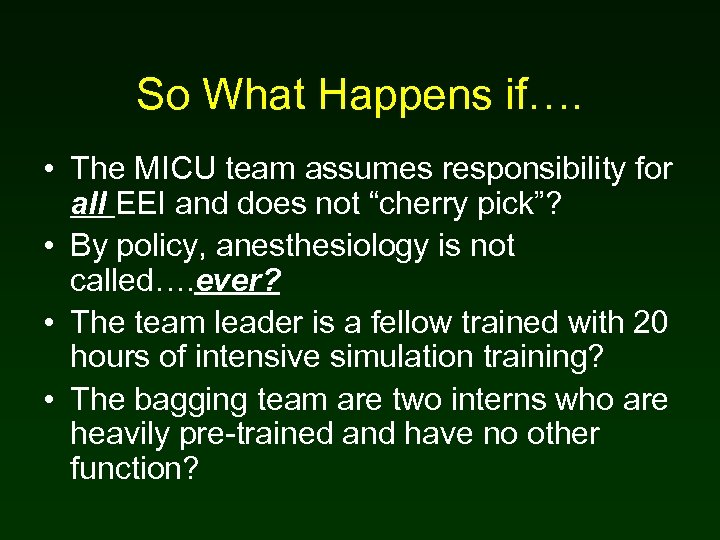 So What Happens if….

• The MICU team assumes responsibility for all EEI and does not “cherry pick”?
• By policy, anesthesiology is not called….ever?
• The team leader is a fellow trained with 20 hours of intensive simulation training?
• The bagging team are two interns who are heavily pre-trained and have no other function?